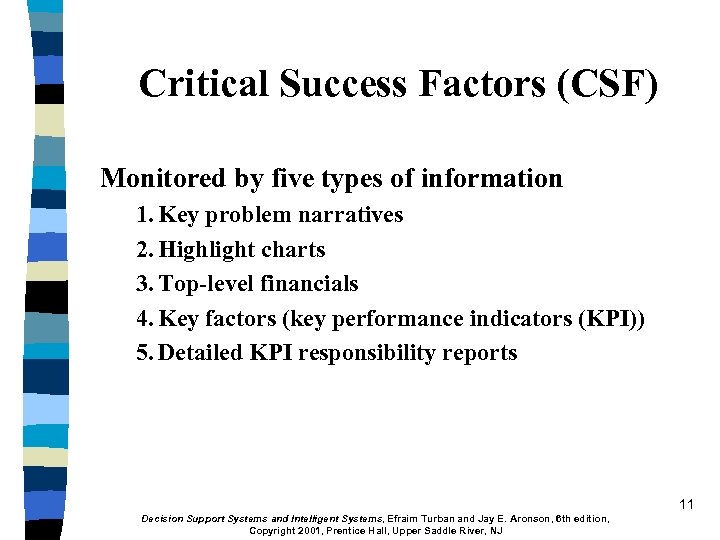 Critical Success Factors (CSF)

Monitored by five types of information

1. Key problem narratives
2. Highlight charts
3. Top-level financials
4. Key factors (key performance indicators (KPI))
5. Detailed KPI responsibility reports

11

Decision Support Systems and Intelligent Systems, Efraim Turban and Jay E. Aronson, 6th edition, Copyright 2001, Prentice Hall, Upper Saddle River, NJ